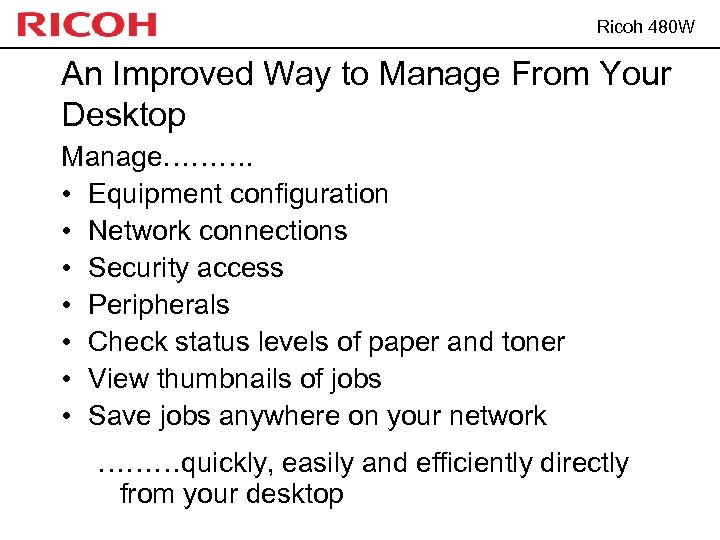 RICOH

Ricoh 480W

An Improved Way to Manage From Your Desktop

Manage……….

• Equipment configuration
• Network connections
• Security access
• Peripherals
• Check status levels of paper and toner
• View thumbnails of jobs
• Save jobs anywhere on your network

………quickly, easily and efficiently directly from your desktop